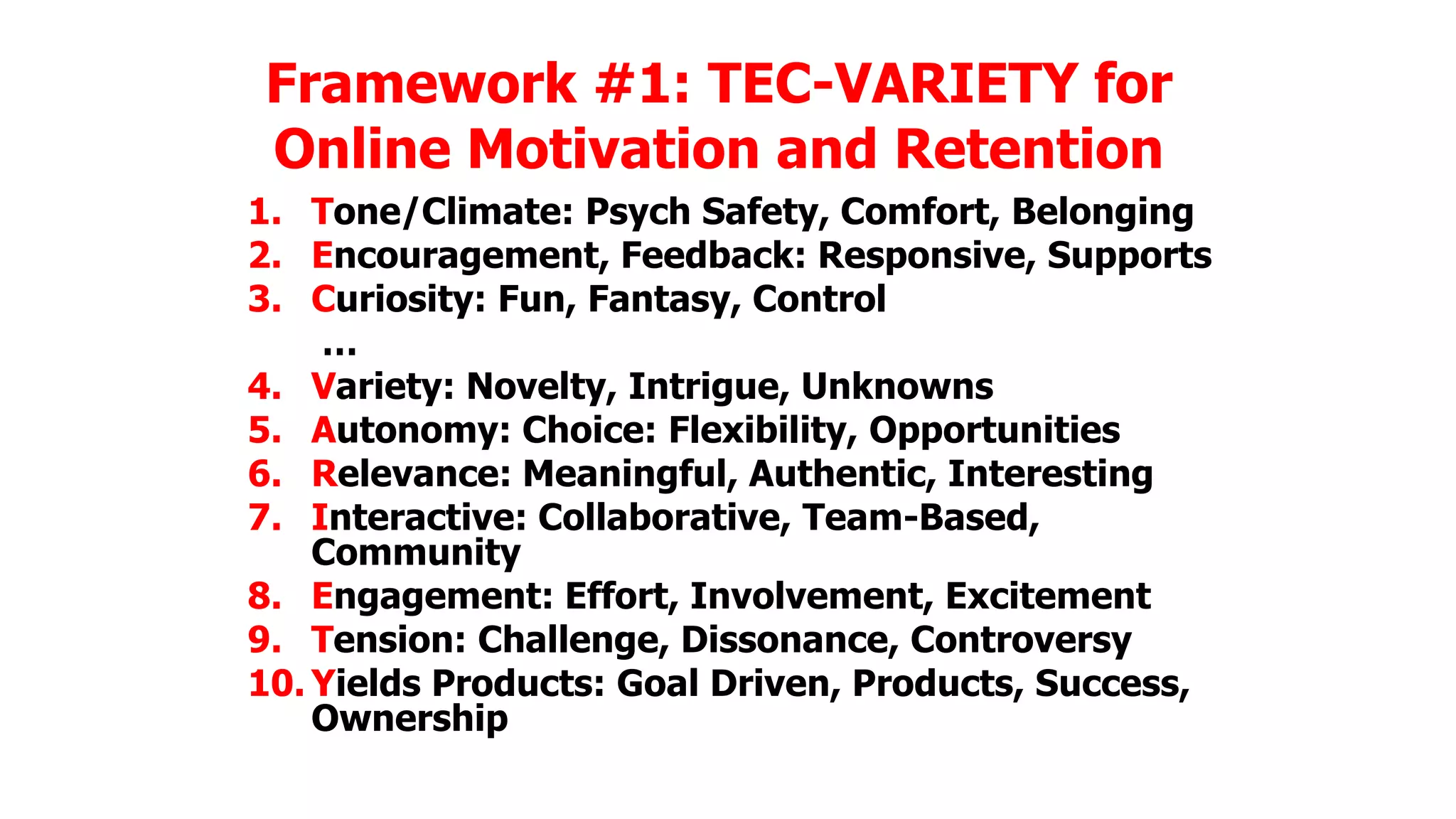 Framework #1: TEC-VARIETY for Online Motivation and Retention

1. Tone/Climate: Psych Safety, Comfort, Belonging
2. Encouragement, Feedback: Responsive, Supports
3. Curiosity: Fun, Fantasy, Control
...
4. Variety: Novelty, Intrigue, Unknowns
5. Autonomy: Choice: Flexibility, Opportunities
6. Relevance: Meaningful, Authentic, Interesting
7. Interactive: Collaborative, Team-Based, Community
8. Engagement: Effort, Involvement, Excitement
9. Tension: Challenge, Dissonance, Controversy
10. Yields Products: Goal Driven, Products, Success, Ownership